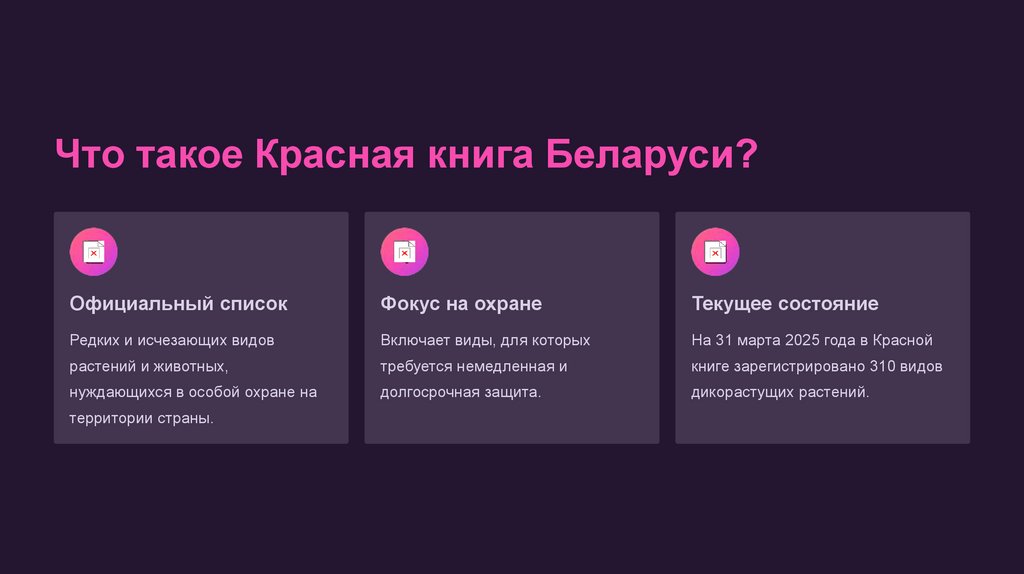 Что такое Красная книга Беларуси?

Официальный список

Редких и исчезающих видов растений и животных, нуждающихся в особой охране на территории страны.

Фокус на охране

Включает виды, для которых требуется немедленная и долгосрочная защита.

Текущее состояние

На 31 марта 2025 года в Красной книге зарегистрировано 310 видов дикорастущих растений.